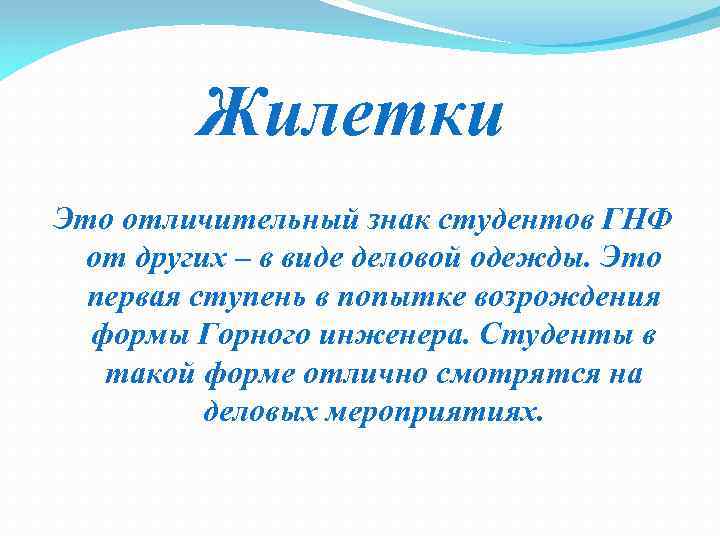 Жилетки

Это отличительный знак студентов ГНФ от других – в виде деловой одежды. Это первая ступень в попытке возрождения формы Горного инженера. Студенты в такой форме отлично смотрятся на деловых мероприятиях.